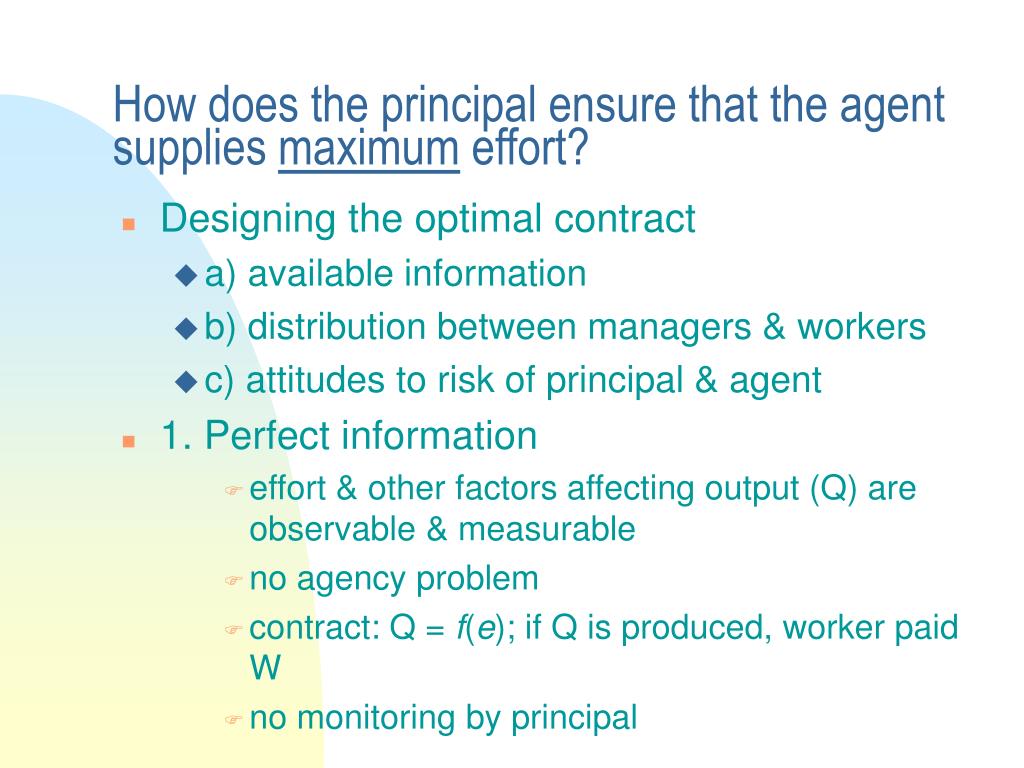 How does the principal ensure that the agent supplies maximum effort?

Designing the optimal contract

a) available information

b) distribution between managers & workers

c) attitudes to risk of principal & agent

1. Perfect information

effort & other factors affecting output (Q) are observable & measurable

no agency problem

contract: Q = $f(e)$; if Q is produced, worker paid W

no monitoring by principal